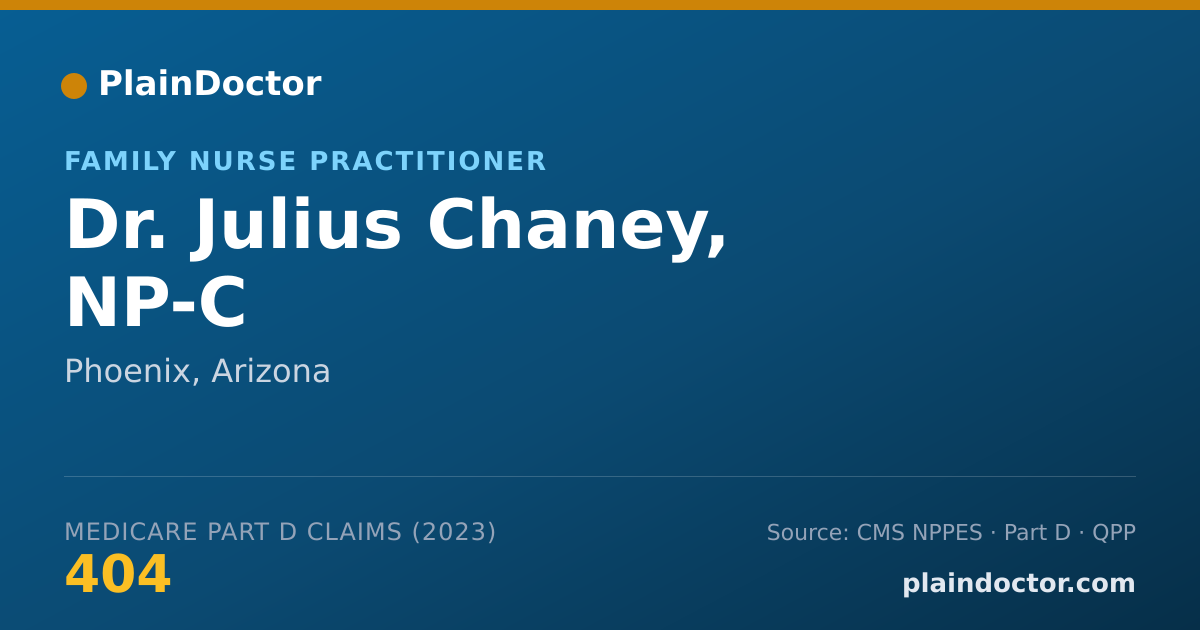 PlainDoctor

FAMILY NURSE PRACTITIONER

Dr. Julius Chaney, NP-C

Phoenix, Arizona

MEDICARE PART D CLAIMS (2023)

404

Source: CMS NPPES · Part D · QPP

plaindoctor.com